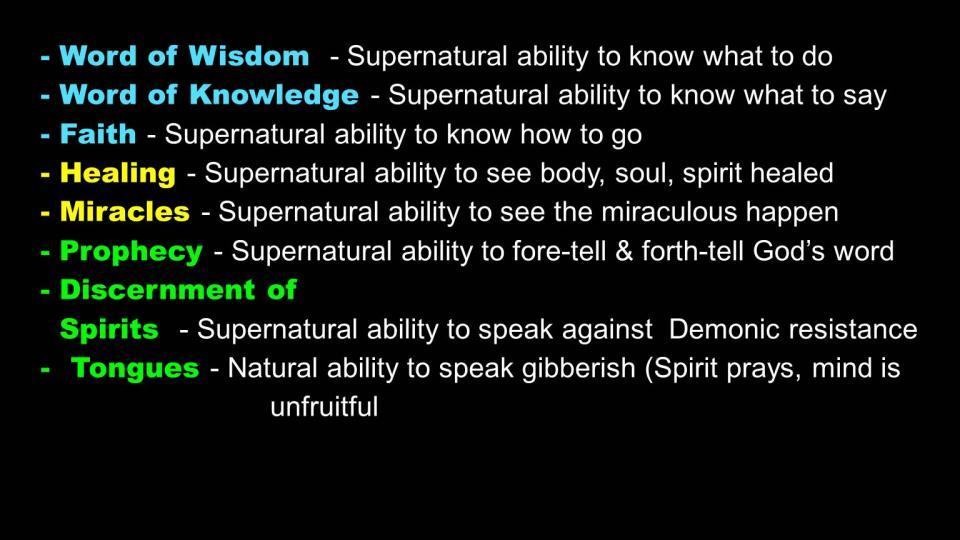 - Word of Wisdom - Supernatural ability to know what to do
- Word of Knowledge - Supernatural ability to know what to say
- Faith - Supernatural ability to know how to go
- Healing - Supernatural ability to see body, soul, spirit healed
- Miracles - Supernatural ability to see the miraculous happen
- Prophecy - Supernatural ability to fore-tell & forth-tell God's word
- Discernment of Spirits - Supernatural ability to speak against Demonic resistance
- Tongues - Natural ability to speak gibberish (Spirit prays, mind is unfruitful